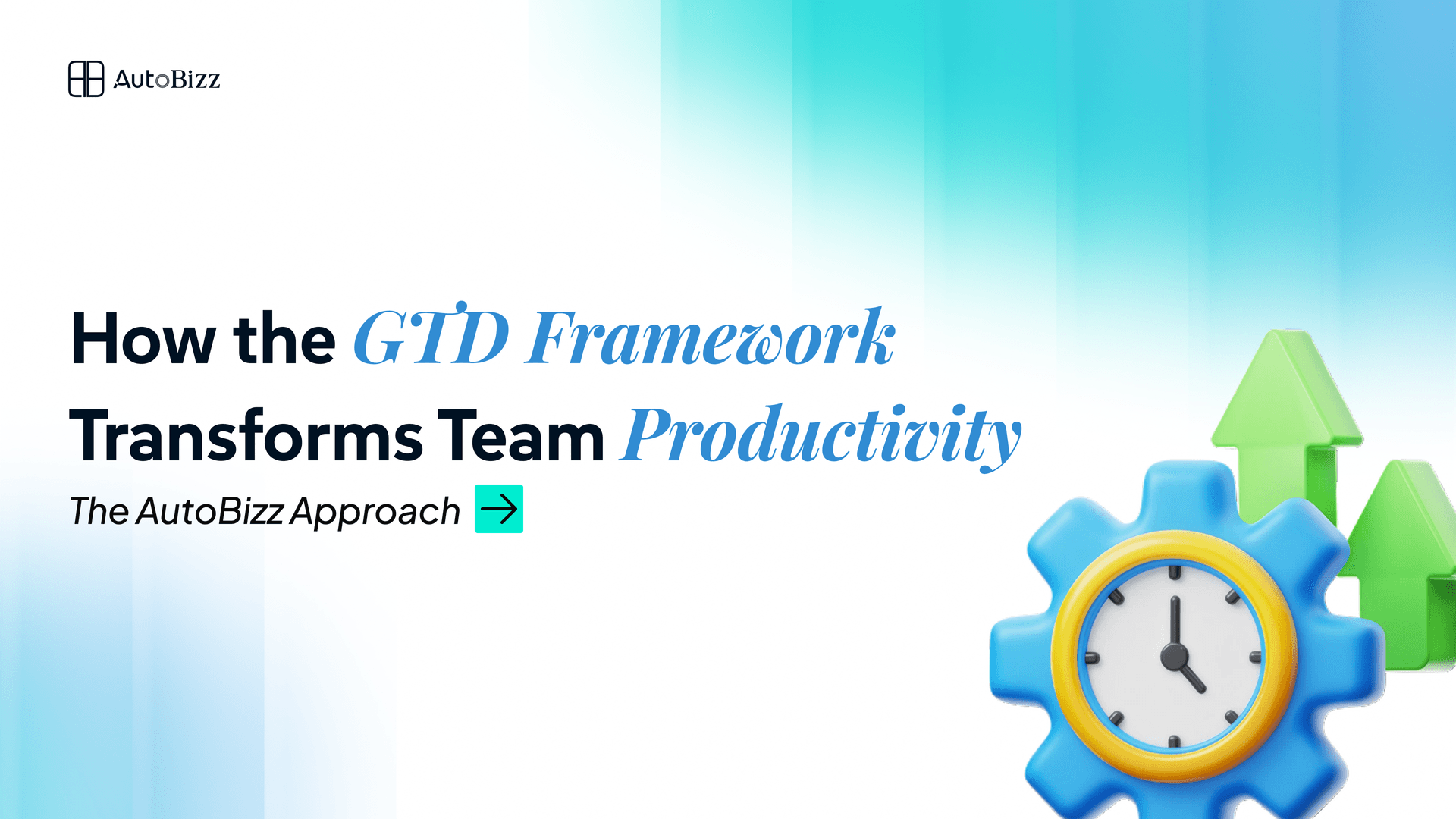 AutoBizz

How the GTD Framework Transforms Team Productivity

The AutoBizz Approach →